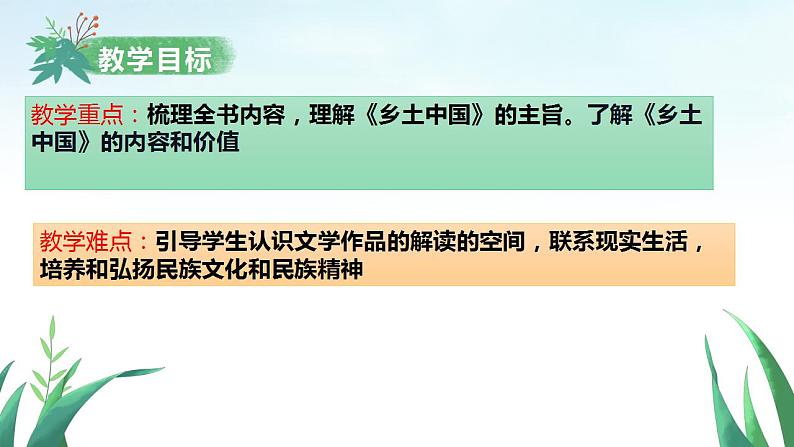 教学目标

教学重点：梳理全书内容，理解《乡土中国》的主旨。了解《乡土中国》的内容和价值

教学难点：引导学生认识文学作品的解读的空间，联系现实生活，培养和弘扬民族文化和民族精神